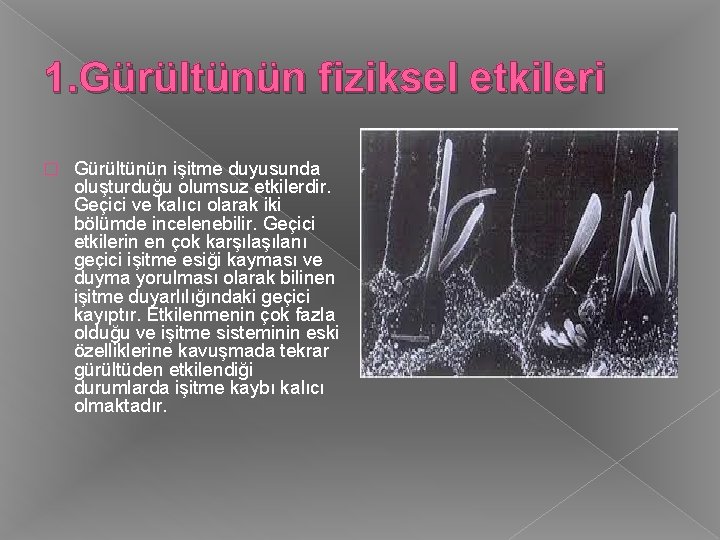 1.Gürültünün fiziksel etkileri

Gürültünün işitme duyusunda oluşturduğu olumsuz etkilerdir. Geçici ve kalıcı olarak iki bölümde incelenebilir. Geçici etkilerin en çok karşılaşılanı geçici işitme esiği kayması ve duyma yorulması olarak bilinen işitme duyarlılığındaki geçici kayıptır. Etkilenmenin çok fazla olduğu ve işitme sisteminin eski özelliklerine kavuşmada tekrar gürültüden etkilendiği durumlarda işitme kaybı kalıcı olmaktadır.